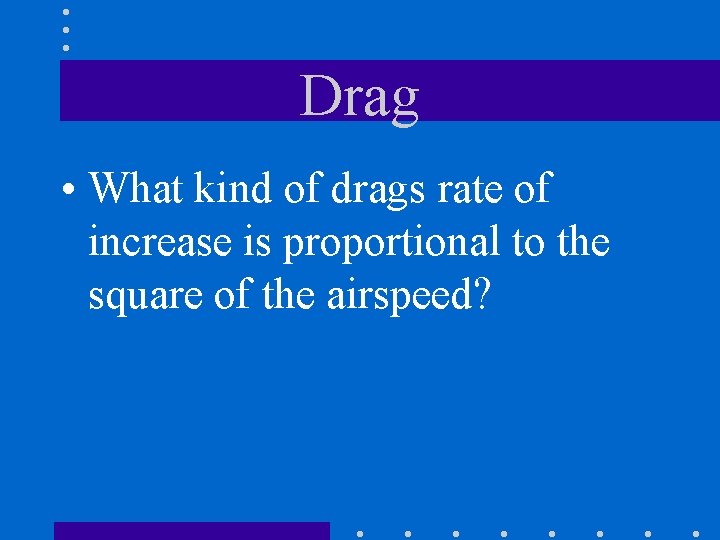 Drag

• What kind of drags rate of increase is proportional to the square of the airspeed?